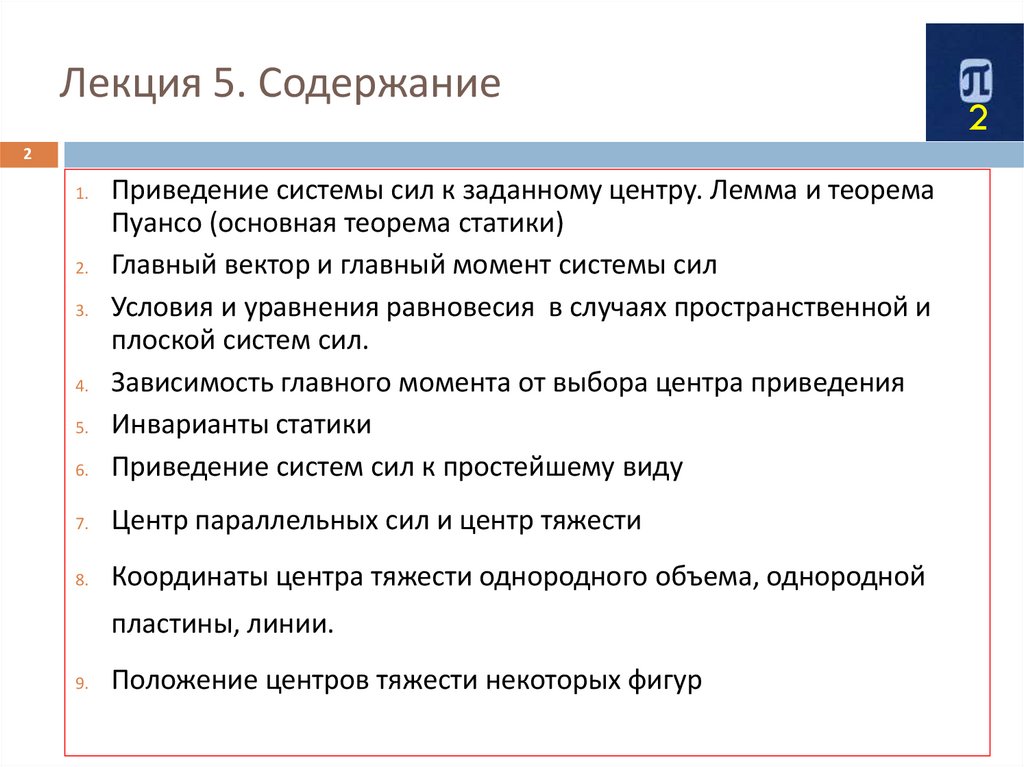 Лекция 5. Содержание

π
2

2

1. Приведение системы сил к заданному центру. Лемма и теорема Пуансо (основная теорема статики)
2. Главный вектор и главный момент системы сил
3. Условия и уравнения равновесия в случаях пространственной и плоской систем сил.
4. Зависимость главного момента от выбора центра приведения
5. Инварианты статики
6. Приведение систем сил к простейшему виду
7. Центр параллельных сил и центр тяжести
8. Координаты центра тяжести однородного объема, однородной пластины, линии.
9. Положение центров тяжести некоторых фигур